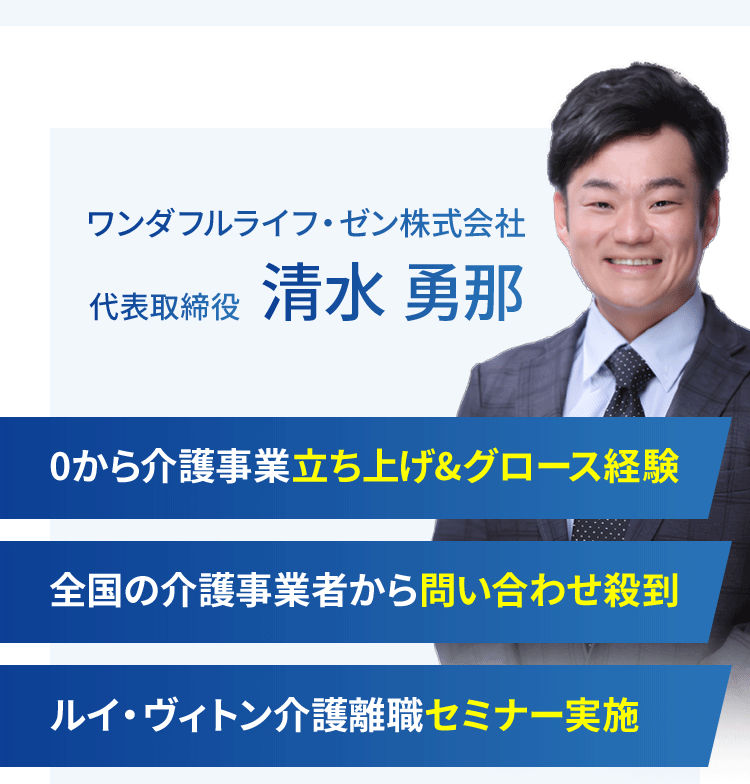 ワンダフルライフ・ゼン株式会社

代表取締役　清水 勇那

0から介護事業立ち上げ&グロース経験

全国の介護事業者から問い合わせ殺到

ルイ・ヴィトン介護離職セミナー実施